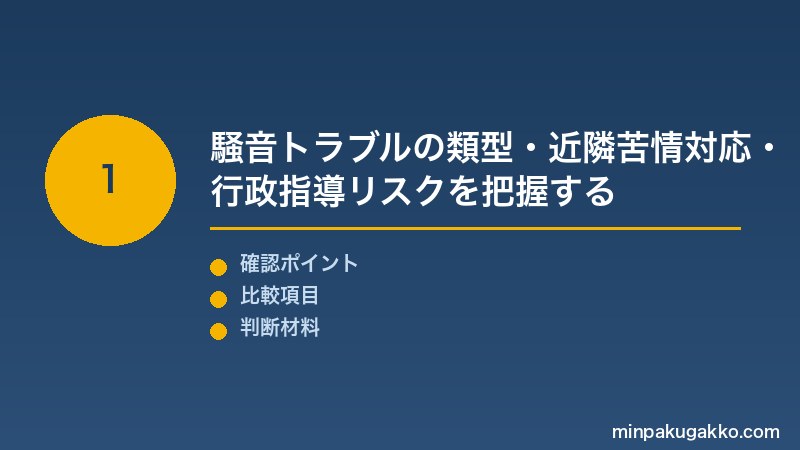 1

騒音トラブルの類型・近隣苦情対応・行政指導リスクを把握する

確認ポイント
比較項目
判断材料

minpakugakko.com